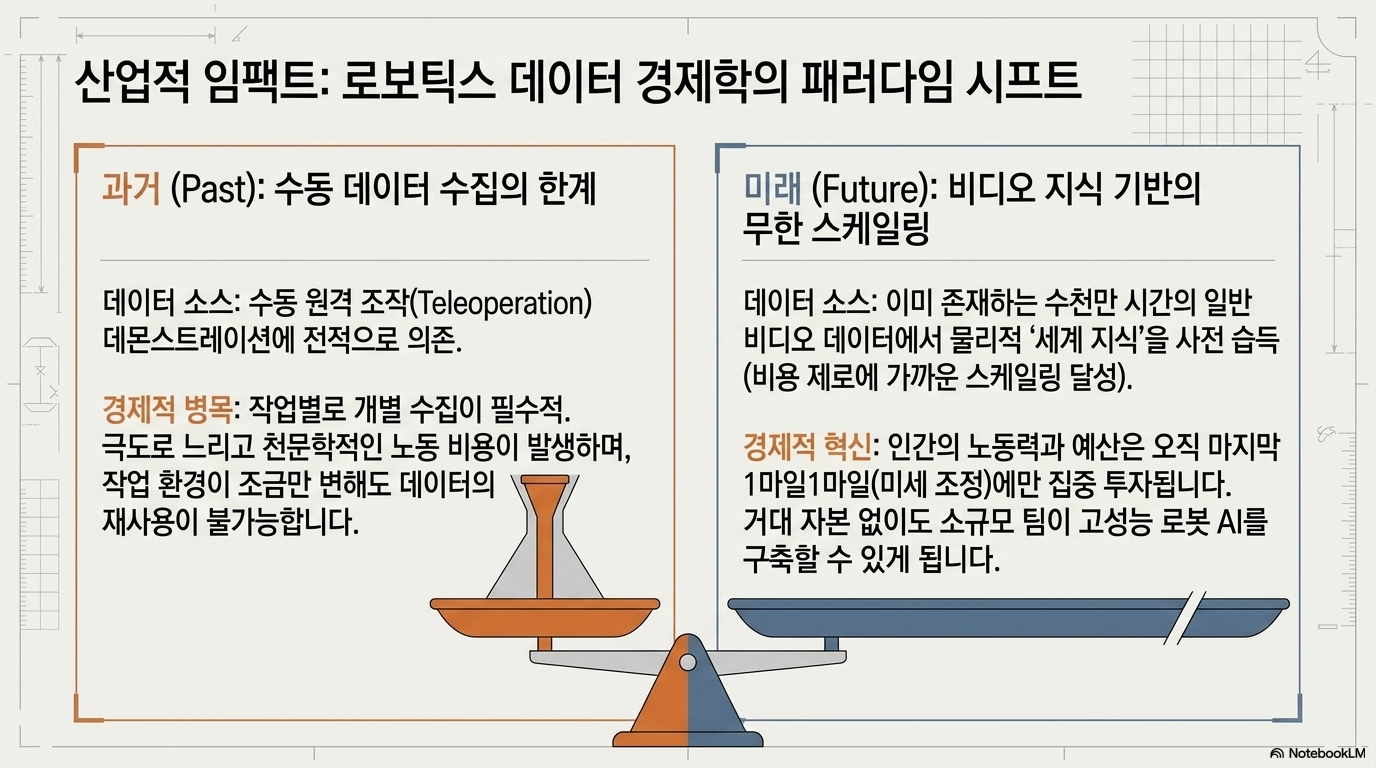 산업적 임팩트: 로보틱스 데이터 경제학의 패러다임 시프트

과거 (Past): 수동 데이터 수집의 한계

데이터 소스: 수동 원격 조작(Teleoperation) 데몬스트레이션에 전적으로 의존.

경제적 병목: 작업별로 개별 수집이 필수적. 극도로 느리고 천문학적인 노동 비용이 발생하며, 작업 환경이 조금만 변해도 데이터의 재사용이 불가능합니다.

미래 (Future): 비디오 지식 기반의 무한 스케일링

데이터 소스: 이미 존재하는 수천만 시간의 일반 비디오 데이터에서 물리적 '세계 지식'을 사전 습득 (비용 제로에 가까운 스케일링 달성).

경제적 혁신: 인간의 노동력과 예산은 오직 마지막 1마일1마일(미세 조정)에만 집중 투자됩니다. 거대 자본 없이도 소규모 팀이 고성능 로봇 AI를 구축할 수 있게 됩니다.

NotebookLM